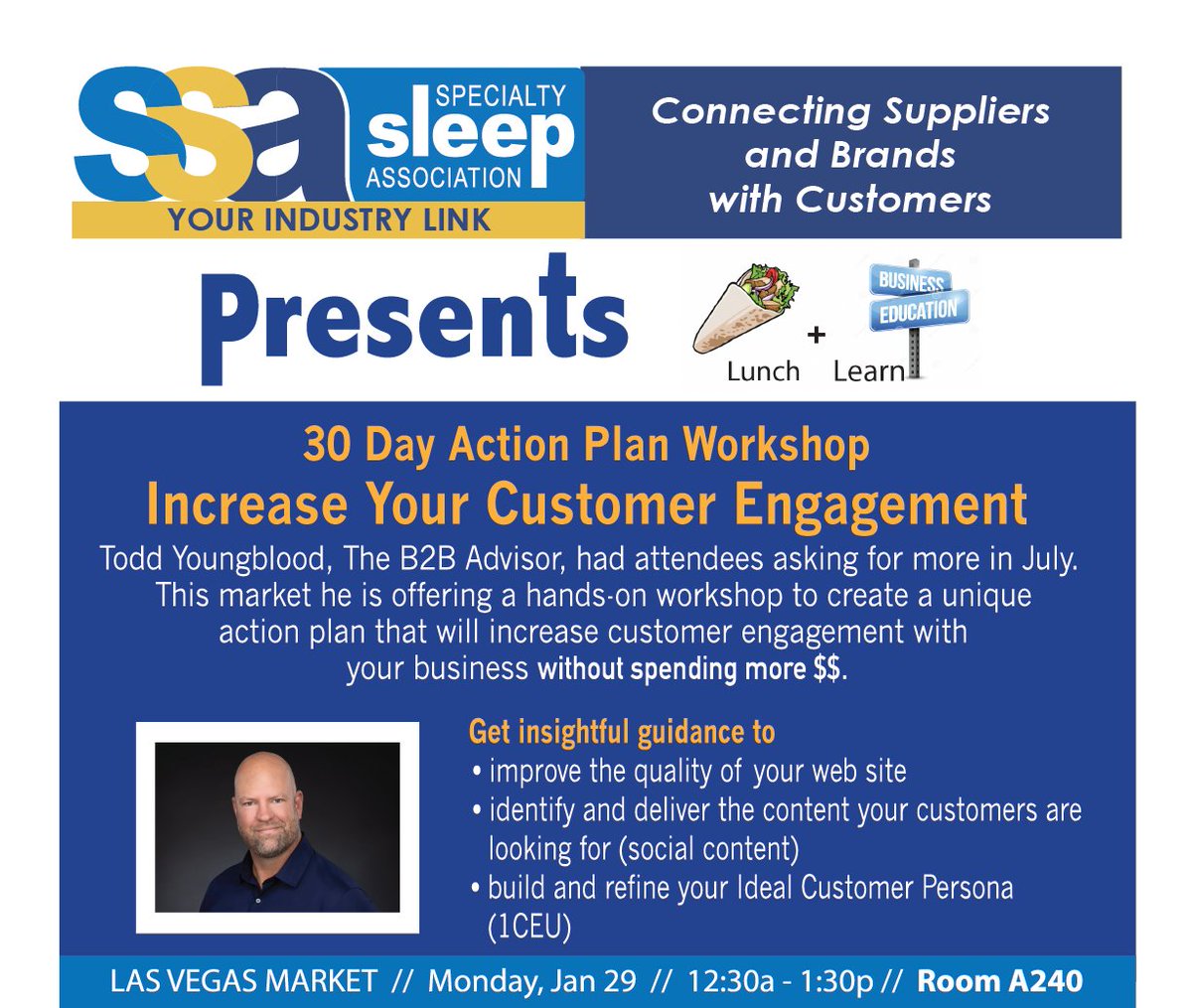 ssa SPECIALTY sleep ASSOCIATION
YOUR INDUSTRY LINK

Connecting Suppliers and Brands with Customers

Presents

Lunch + Learn
BUSINESS EDUCATION

30 Day Action Plan Workshop
Increase Your Customer Engagement

Todd Youngblood, The B2B Advisor, had attendees asking for more in July. This market he is offering a hands-on workshop to create a unique action plan that will increase customer engagement with your business without spending more $$.

Get insightful guidance to
• improve the quality of your web site
• identify and deliver the content your customers are looking for (social content)
• build and refine your Ideal Customer Persona (1CEU)

LAS VEGAS MARKET // Monday, Jan 29 // 12:30a - 1:30p // Room A240